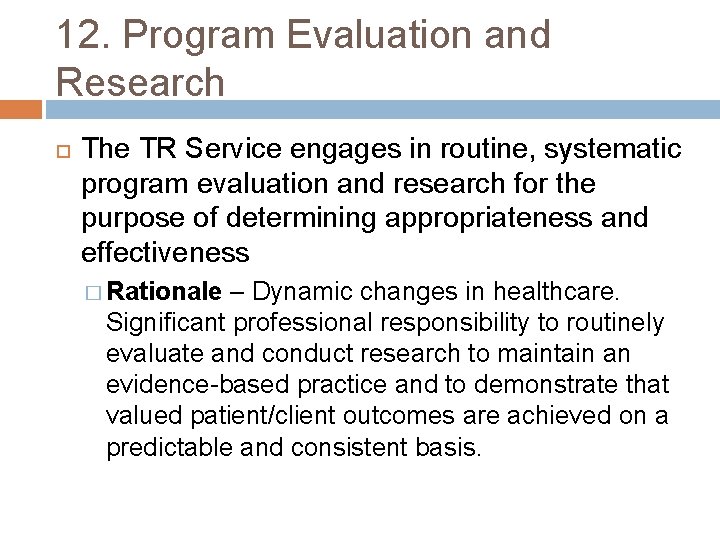 12. Program Evaluation and Research

The TR Service engages in routine, systematic program evaluation and research for the purpose of determining appropriateness and effectiveness

Rationale – Dynamic changes in healthcare. Significant professional responsibility to routinely evaluate and conduct research to maintain an evidence-based practice and to demonstrate that valued patient/client outcomes are achieved on a predictable and consistent basis.